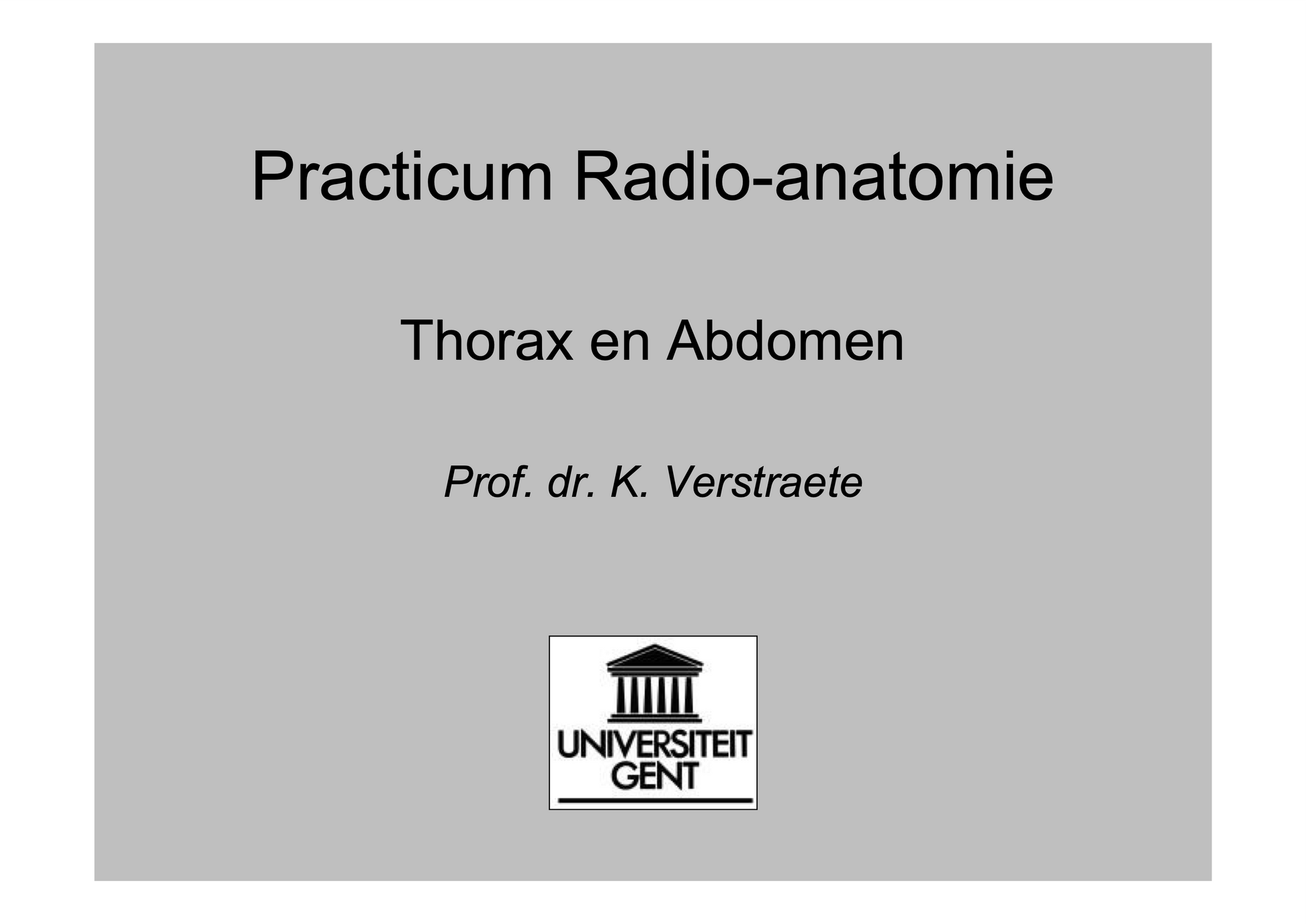 Practicum Radio-anatomie

Thorax en Abdomen

Prof. dr. K. Verstraete

UNIVERSITEIT
GENT